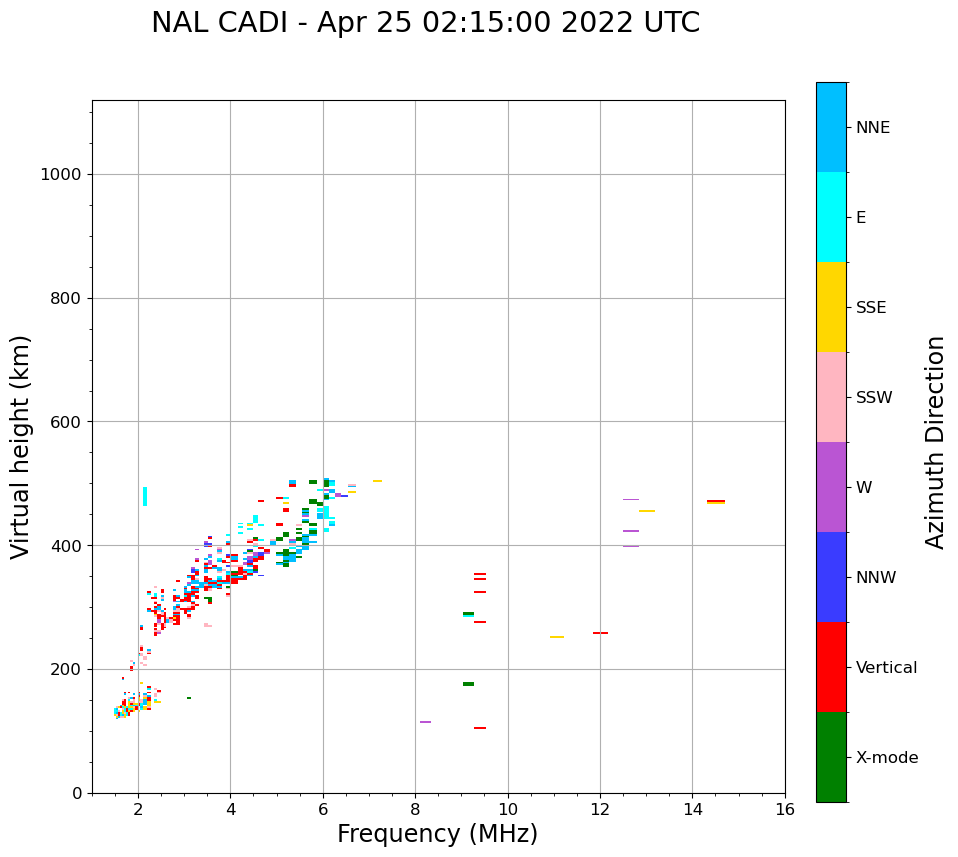 NAL CADI - Apr 25 02:15:00 2022 UTC

Virtual height (km)

1000
800
600
400
200
0

2
4
6
8
10
12
14
16

Frequency (MHz)

NNE
E
SSE
SSW
W
NNW
Vertical
X-mode

Azimuth Direction